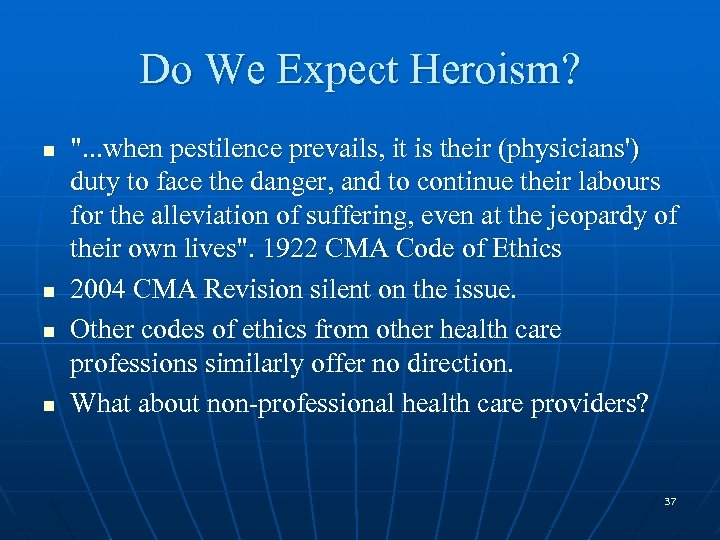 Do We Expect Heroism?

- "...when pestilence prevails, it is their (physicians') duty to face the danger, and to continue their labours for the alleviation of suffering, even at the jeopardy of their own lives". 1922 CMA Code of Ethics
- 2004 CMA Revision silent on the issue.
- Other codes of ethics from other health care professions similarly offer no direction.
- What about non-professional health care providers?

37